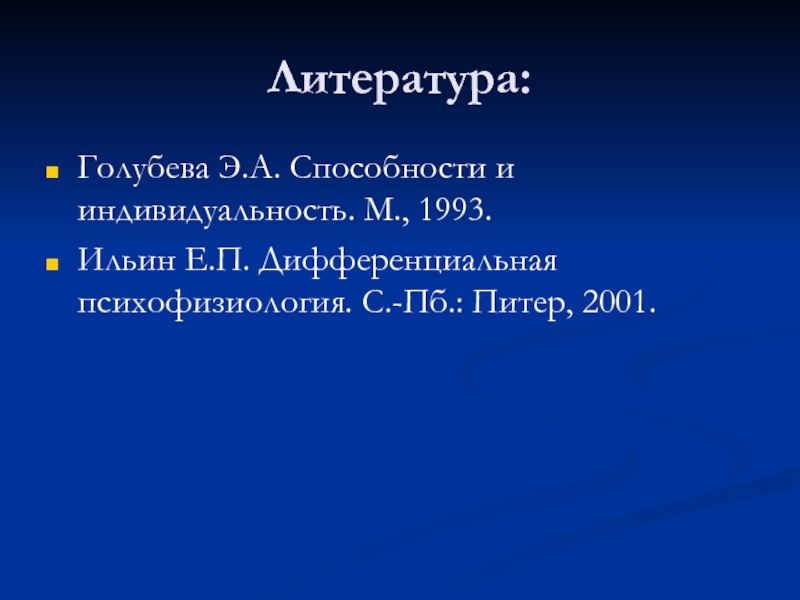 Литература:

Голубева Э.А. Способности и индивидуальность. М., 1993.

Ильин Е.П. Дифференциальная психофизиология. С.-Пб.: Питер, 2001.